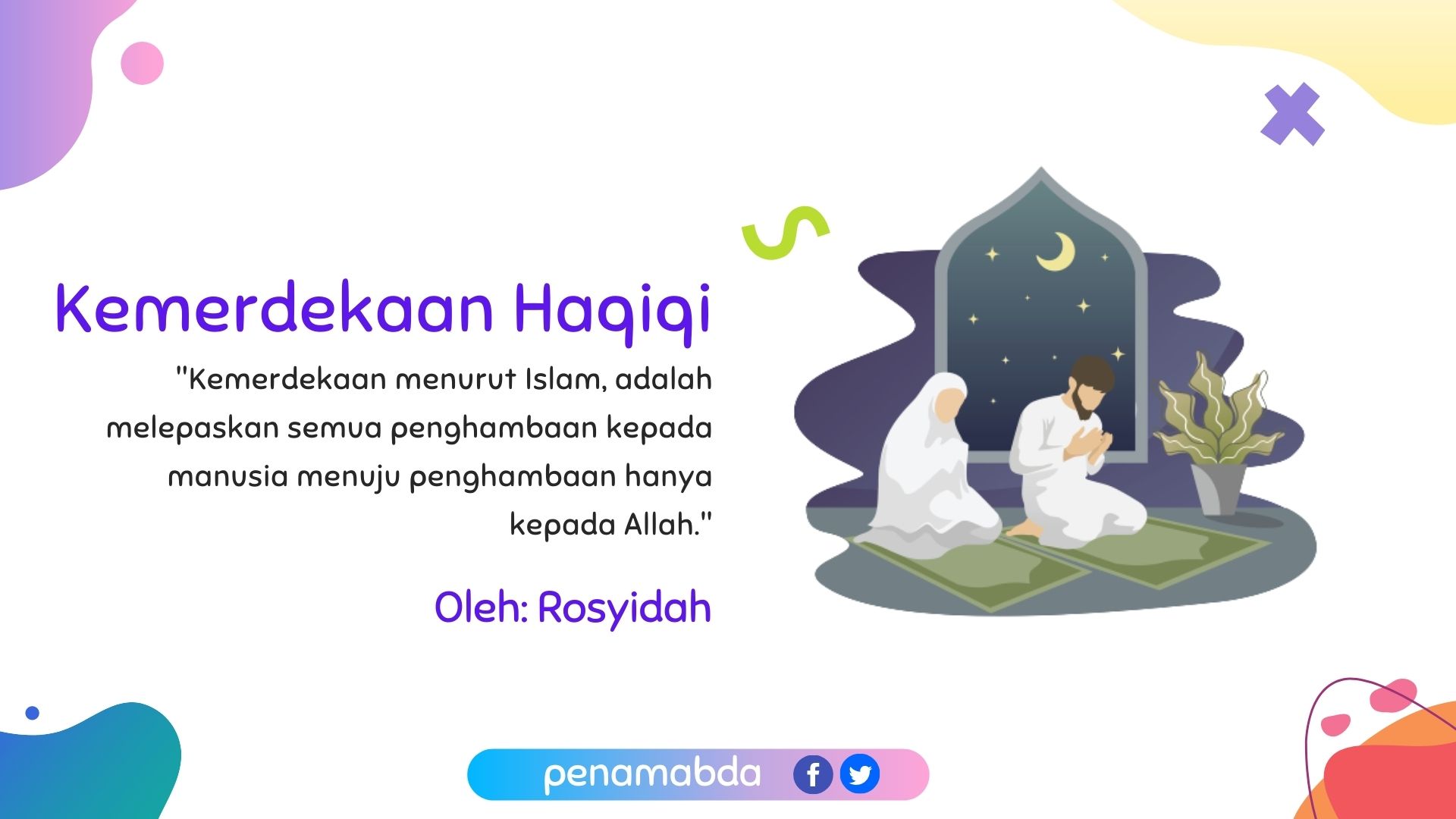 Kemerdekaan Haqiqi

"Kemerdekaan menurut Islam, adalah melepaskan semua penghambaan kepada manusia menuju penghambaan hanya kepada Allah."

Oleh: Rosyidah

penamabda